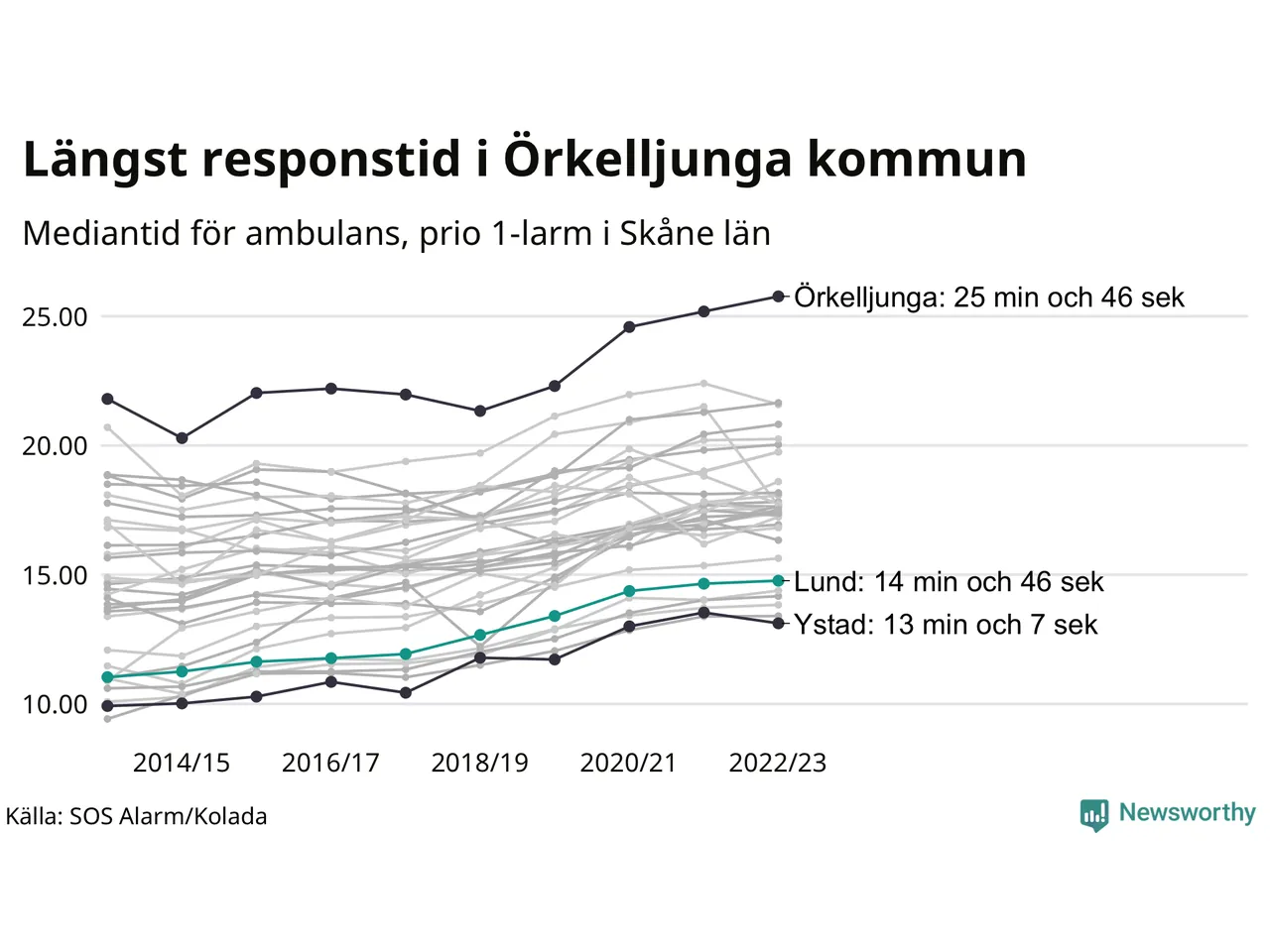 Längst responstid i Örkelljunga kommun

Mediantid för ambulans, prio 1-larm i Skåne län

25.00
20.00
15.00
10.00

Örkelljunga: 25 min och 46 sek
Lund: 14 min och 46 sek
Ystad: 13 min och 7 sek

2014/15
2016/17
2018/19
2020/21
2022/23

Källa: SOS Alarm/Kolada

Newsworthy